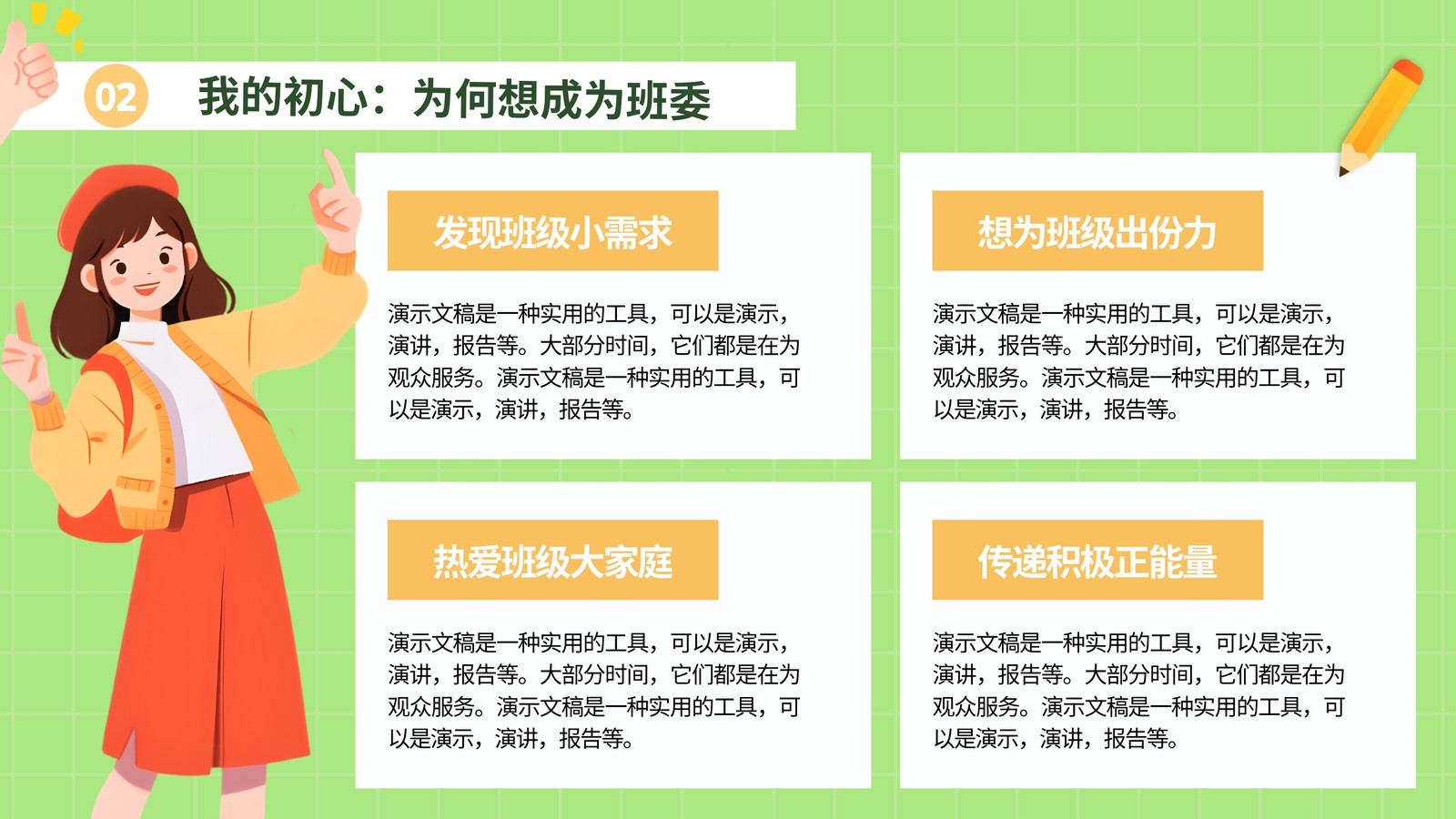 02

我的初心：为何想成为班委

发现班级小需求

演示文稿是一种实用的工具，可以是演示，演讲，报告等。大部分时间，它们都是在为观众服务。演示文稿是一种实用的工具，可以是演示，演讲，报告等。

想为班级出份力

演示文稿是一种实用的工具，可以是演示，演讲，报告等。大部分时间，它们都是在为观众服务。演示文稿是一种实用的工具，可以是演示，演讲，报告等。

热爱班级大家庭

演示文稿是一种实用的工具，可以是演示，演讲，报告等。大部分时间，它们都是在为观众服务。演示文稿是一种实用的工具，可以是演示，演讲，报告等。

传递积极正能量

演示文稿是一种实用的工具，可以是演示，演讲，报告等。大部分时间，它们都是在为观众服务。演示文稿是一种实用的工具，可以是演示，演讲，报告等。